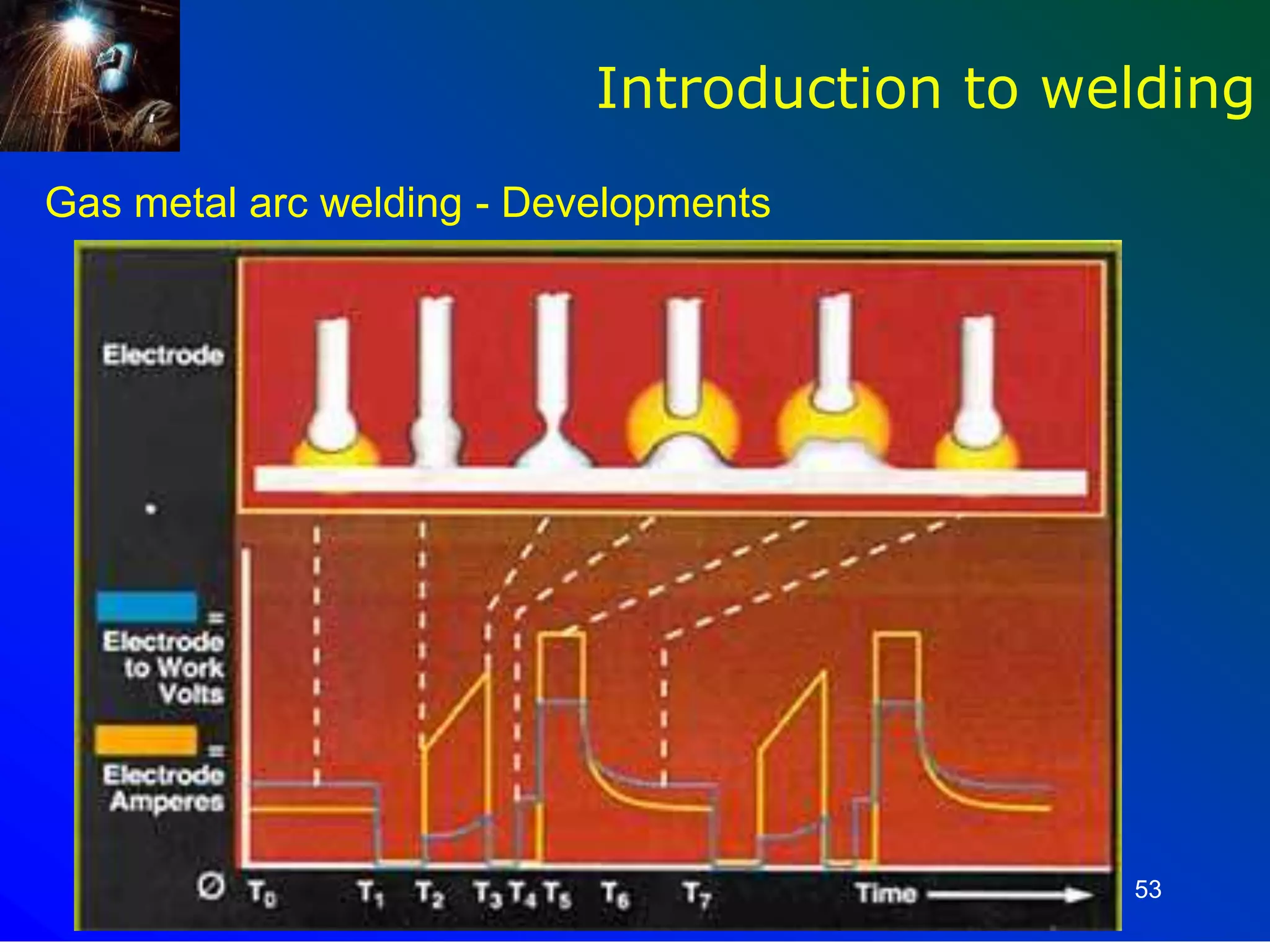 Introduction to welding

Gas metal arc welding - Developments

Electrode

= Electrode to Work Volts

= Electrode Amperes

Ø $T_0$ $T_1$ $T_2$ $T_3$ $T_4$ $T_5$ $T_6$ $T_7$ Time

53